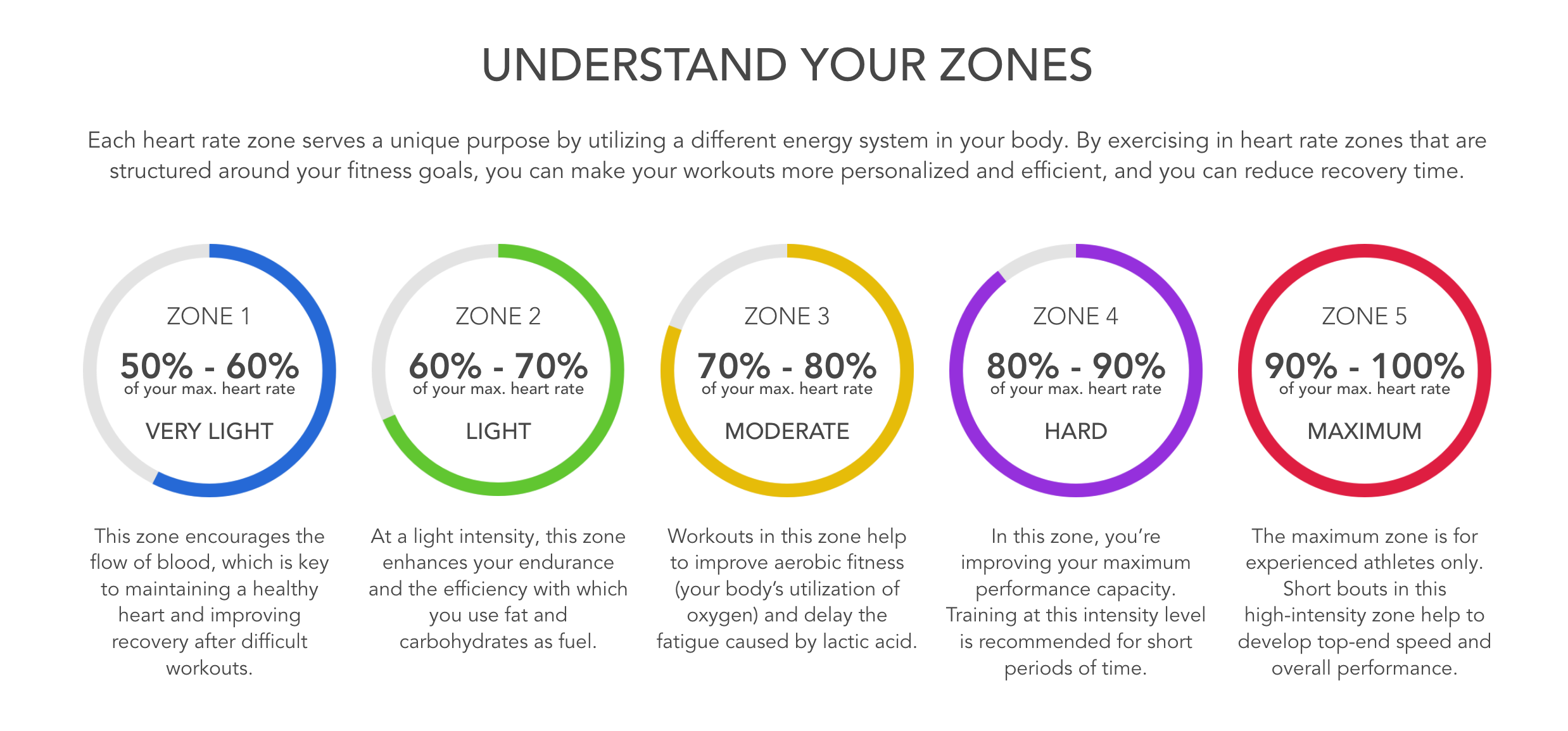 UNDERSTAND YOUR ZONES

Each heart rate zone serves a unique purpose by utilizing a different energy system in your body. By exercising in heart rate zones that are structured around your fitness goals, you can make your workouts more personalized and efficient, and you can reduce recovery time.

ZONE 1
50% - 60%
of your max. heart rate
VERY LIGHT

This zone encourages the flow of blood, which is key to maintaining a healthy heart and improving recovery after difficult workouts.

ZONE 2
60% - 70%
of your max. heart rate
LIGHT

At a light intensity, this zone enhances your endurance and the efficiency with which you use fat and carbohydrates as fuel.

ZONE 3
70% - 80%
of your max. heart rate
MODERATE

Workouts in this zone help to improve aerobic fitness (your body's utilization of oxygen) and delay the fatigue caused by lactic acid.

ZONE 4
80% - 90%
of your max. heart rate
HARD

In this zone, you're improving your maximum performance capacity. Training at this intensity level is recommended for short periods of time.

ZONE 5
90% - 100%
of your max. heart rate
MAXIMUM

The maximum zone is for experienced athletes only. Short bouts in this high-intensity zone help to develop top-end speed and overall performance.